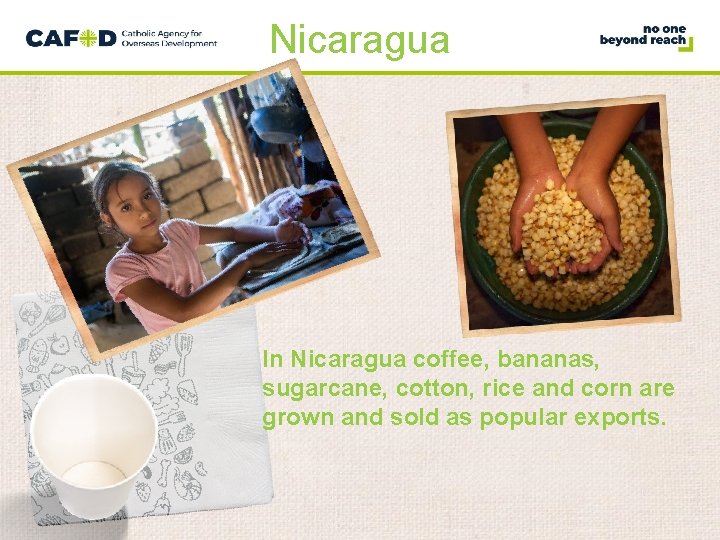 CAFOD Catholic Agency for Overseas Development

Nicaragua

no one beyond reach

In Nicaragua coffee, bananas, sugarcane, cotton, rice and corn are grown and sold as popular exports.